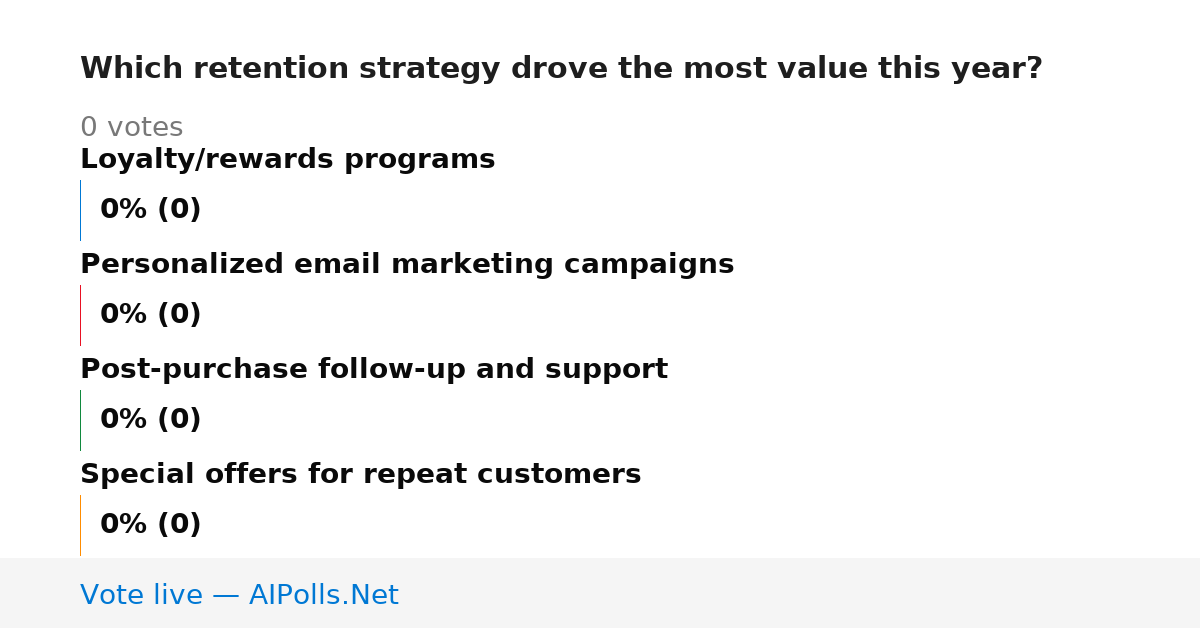 Which retention strategy drove the most value this year?

0 votes

Loyalty/rewards programs

0% (0)

Personalized email marketing campaigns

0% (0)

Post-purchase follow-up and support

0% (0)

Special offers for repeat customers

0% (0)

Vote live — AIPolls.Net